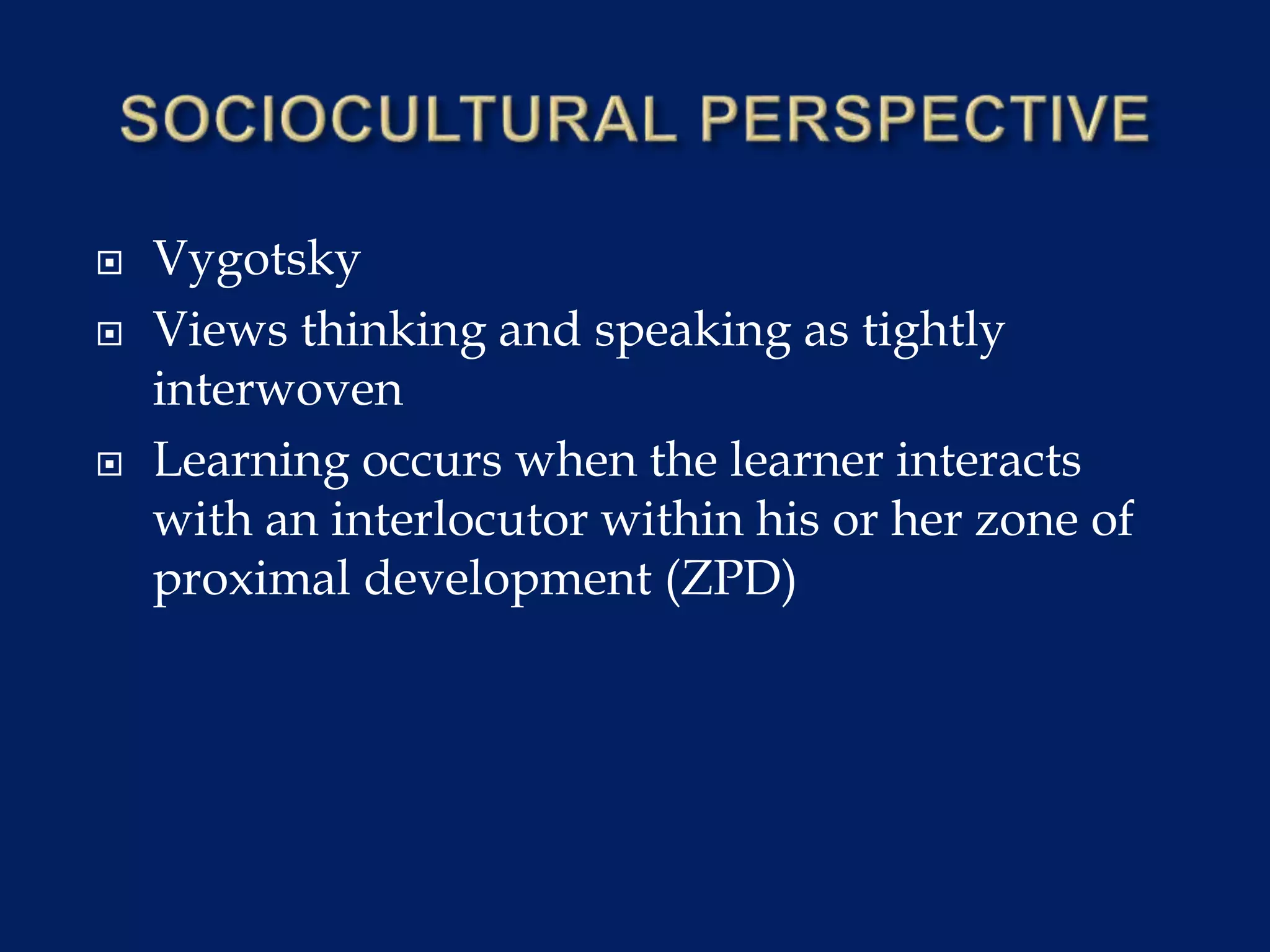 SOCIOCULTURAL PERSPECTIVE

Vygotsky

Views thinking and speaking as tightly interwoven

Learning occurs when the learner interacts with an interlocutor within his or her zone of proximal development (ZPD)